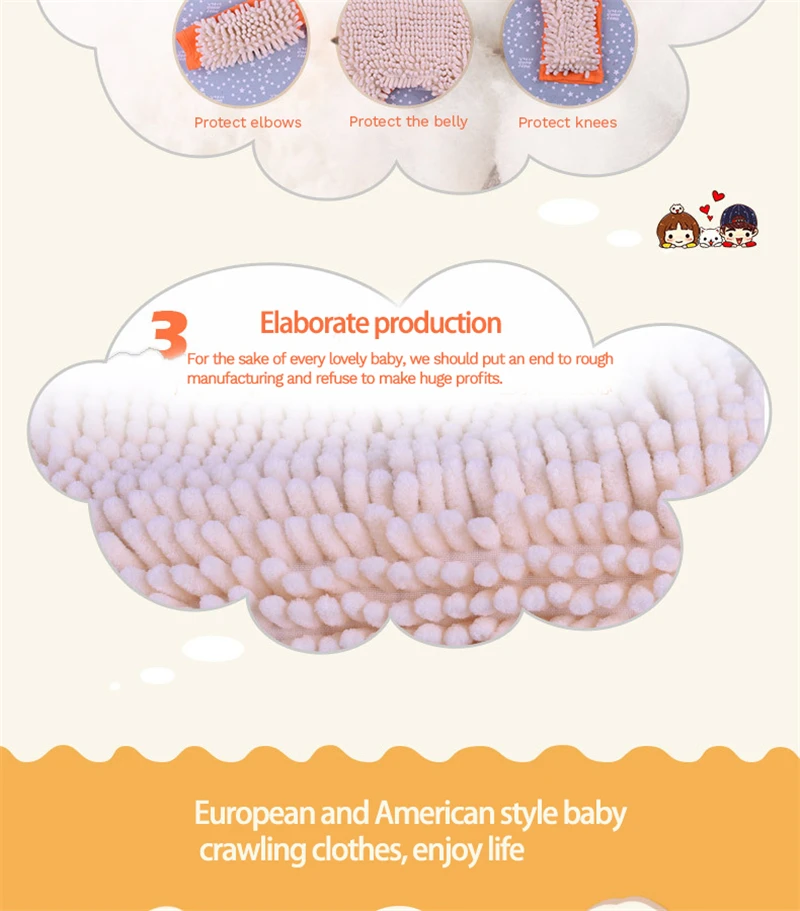 Protect elbows

Protect the belly

Protect knees

3

Elaborate production

For the sake of every lovely baby, we should put an end to rough manufacturing and refuse to make huge profits.

European and American style baby crawling clothes, enjoy life